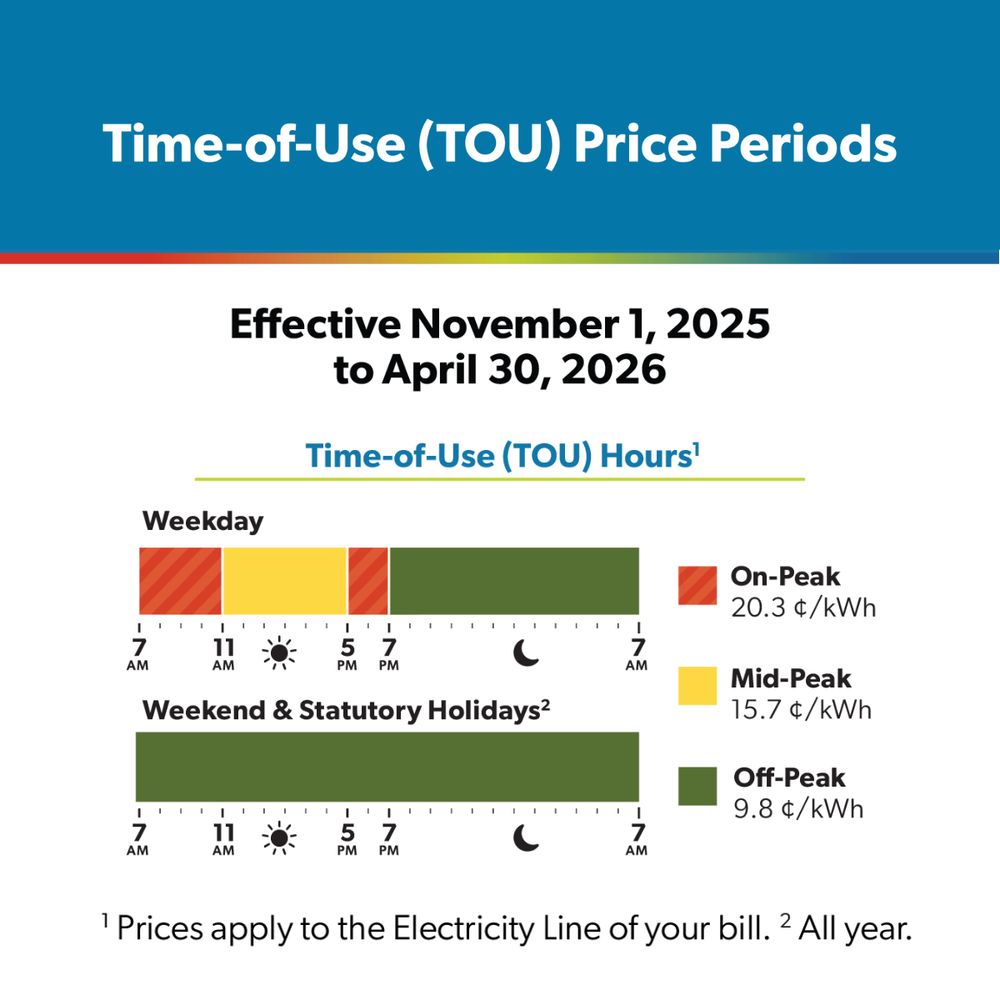 Time-of-Use (TOU) Price Periods

Effective November 1, 2025 to April 30, 2026

Time-of-Use (TOU) Hours$^1$

Weekday

7 AM 11 AM 5 PM 7 PM 7 AM

Weekend & Statutory Holidays$^2$

7 AM 11 AM 5 PM 7 PM 7 AM

On-Peak
20.3 ¢/kWh

Mid-Peak
15.7 ¢/kWh

Off-Peak
9.8 ¢/kWh

$^1$ Prices apply to the Electricity Line of your bill. $^2$ All year.